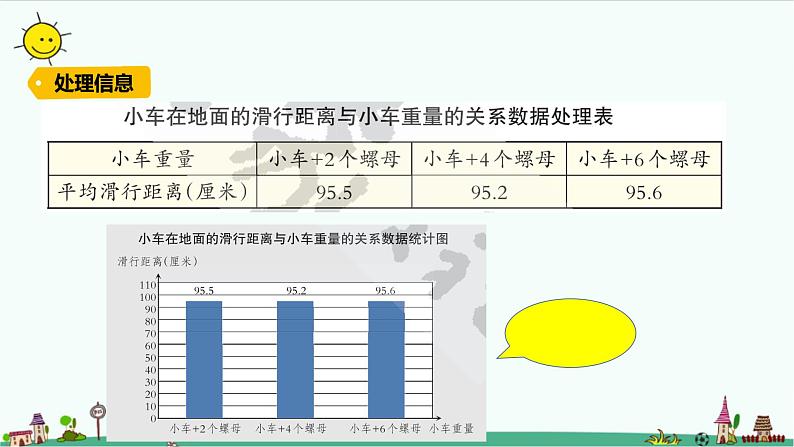 处理信息

小车在地面的滑行距离与小车重量的关系数据处理表

| 小车重量 | 小车+2个螺母 | 小车+4个螺母 | 小车+6个螺母 |
|---|---|---|---|
| 平均滑行距离(厘米) | 95.5 | 95.2 | 95.6 |

小车在地面的滑行距离与小车重量的关系数据统计图

滑行距离(厘米)

110
100
90
80
70
60
50
40
30
20
10
0

95.5
95.2
95.6

小车+2个螺母 小车+4个螺母 小车+6个螺母 小车重量